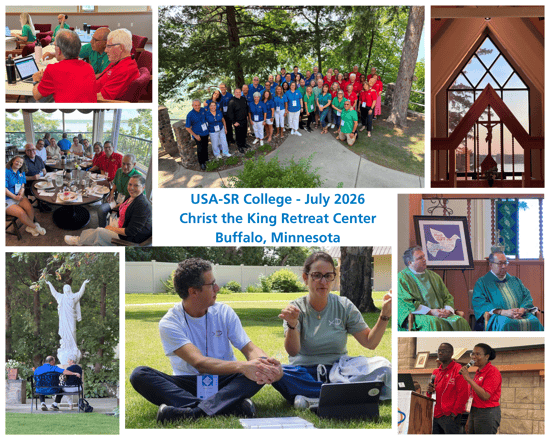 USA-SR College - July 2026
Christ the King Retreat Center
Buffalo, Minnesota